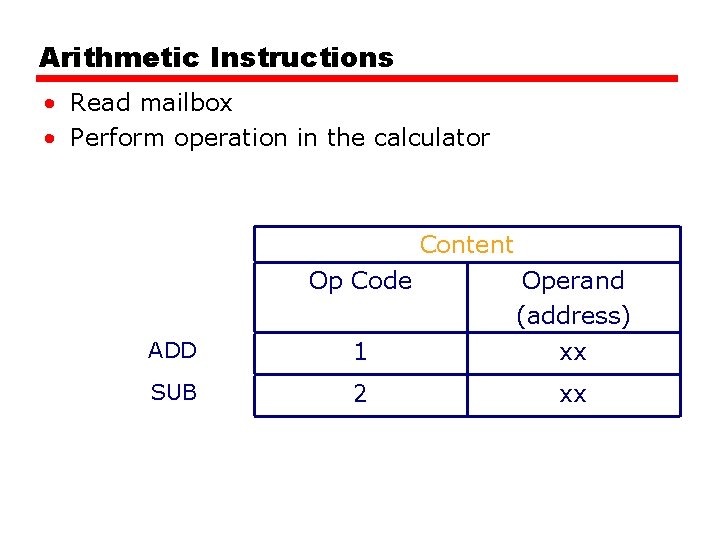 Arithmetic Instructions

• Read mailbox
• Perform operation in the calculator

| | Content | |
|---|---|---|
| | Op Code | Operand (address) |
| ADD | 1 | xx |
| SUB | 2 | xx |